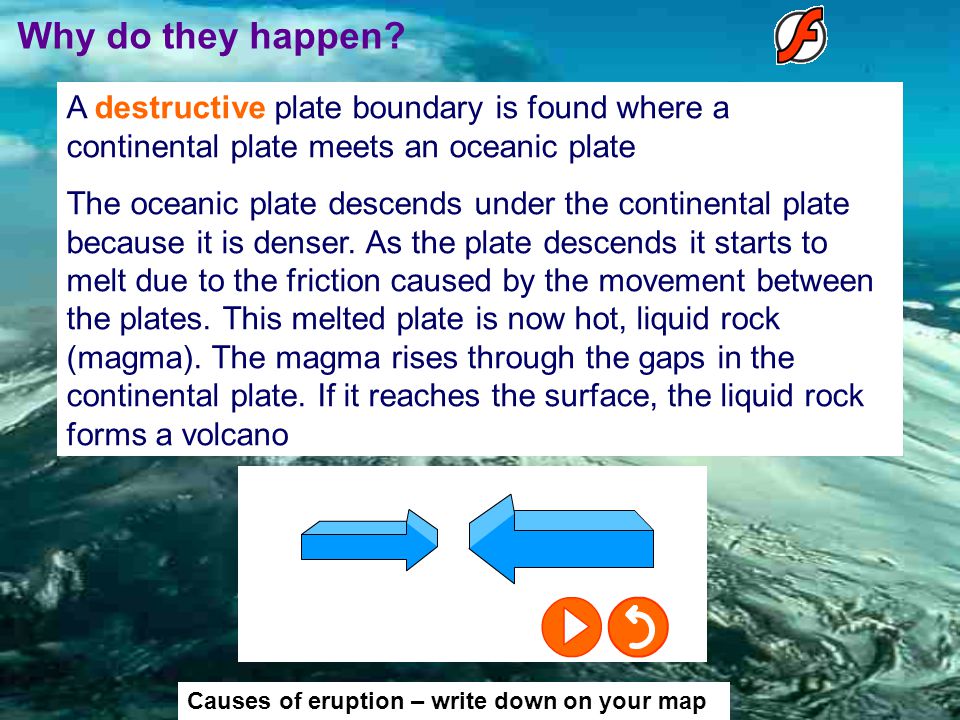 Why do they happen?

A destructive plate boundary is found where a continental plate meets an oceanic plate

The oceanic plate descends under the continental plate because it is denser. As the plate descends it starts to melt due to the friction caused by the movement between the plates. This melted plate is now hot, liquid rock (magma). The magma rises through the gaps in the continental plate. If it reaches the surface, the liquid rock forms a volcano

Causes of eruption – write down on your map